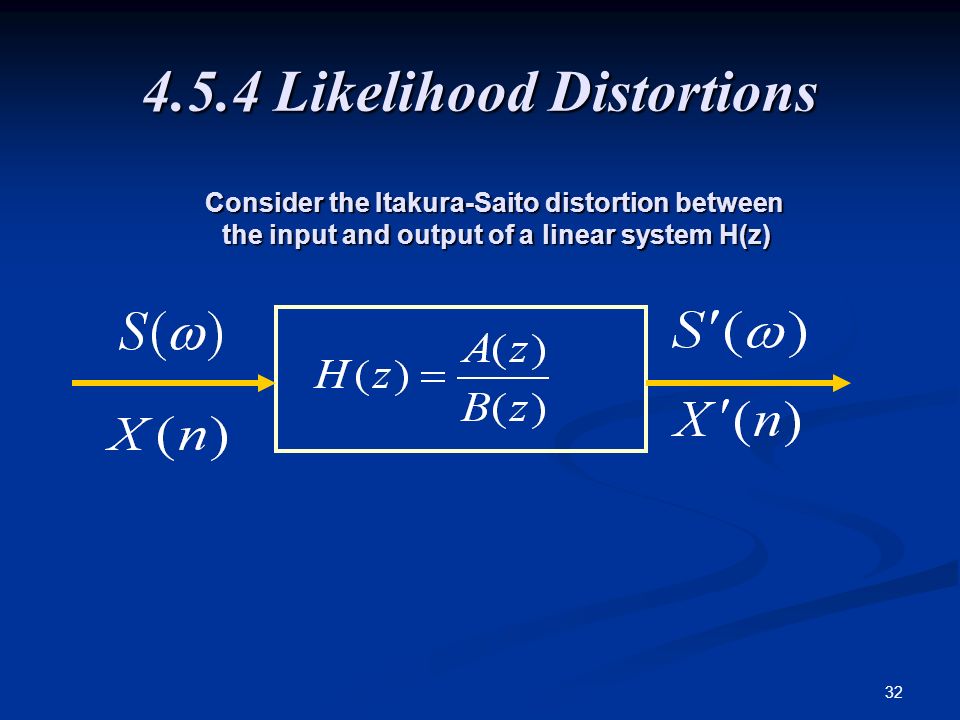 4.5.4 Likelihood Distortions

Consider the Itakura-Saito distortion between the input and output of a linear system H(z)

$S(\omega)$

$X(n)$

$H(z) = \frac{A(z)}{B(z)}$

$S'(\omega)$

$X'(n)$

32